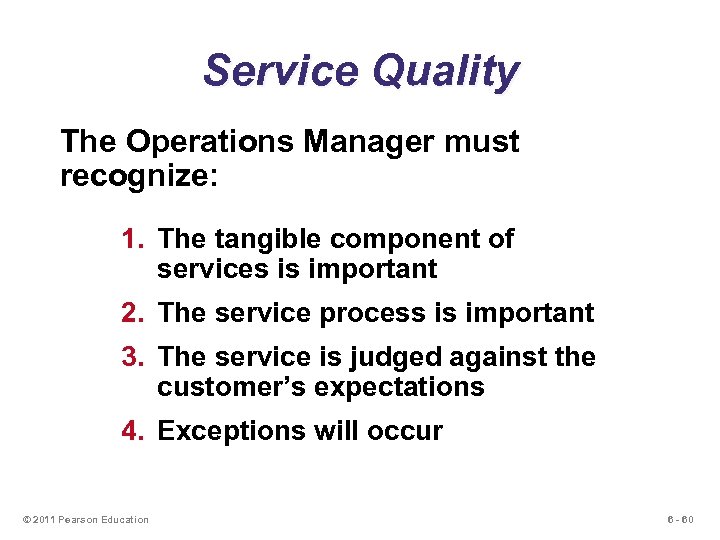 Service Quality

The Operations Manager must recognize:

1. The tangible component of services is important
2. The service process is important
3. The service is judged against the customer's expectations
4. Exceptions will occur

© 2011 Pearson Education

6 - 60